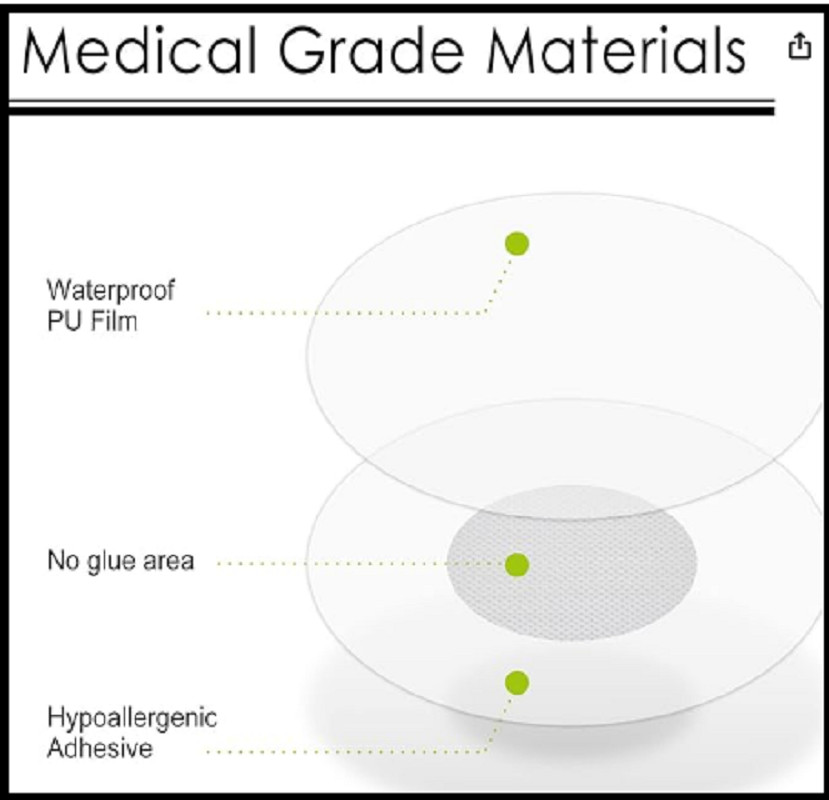 Medical Grade Materials

Waterproof
PU Film

No glue area

Hypoallergenic
Adhesive